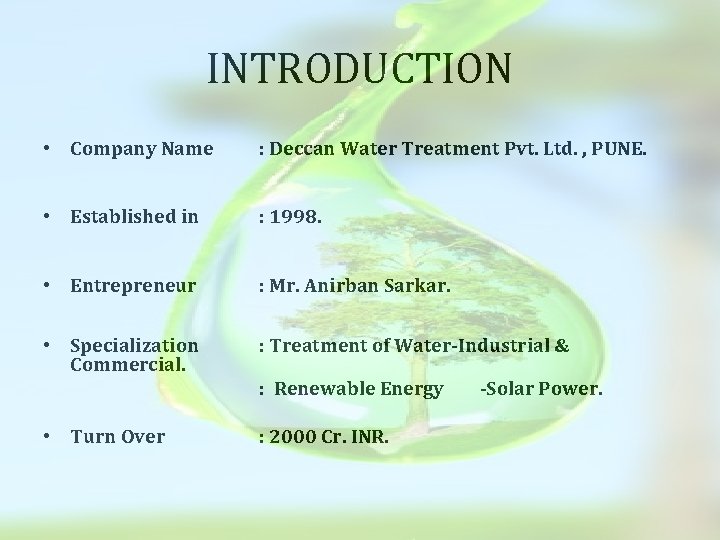 INTRODUCTION

• Company Name : Deccan Water Treatment Pvt. Ltd. , PUNE.

• Established in : 1998.

• Entrepreneur : Mr. Anirban Sarkar.

• Specialization : Treatment of Water-Industrial & Commercial.

: Renewable Energy -Solar Power.

• Turn Over : 2000 Cr. INR.